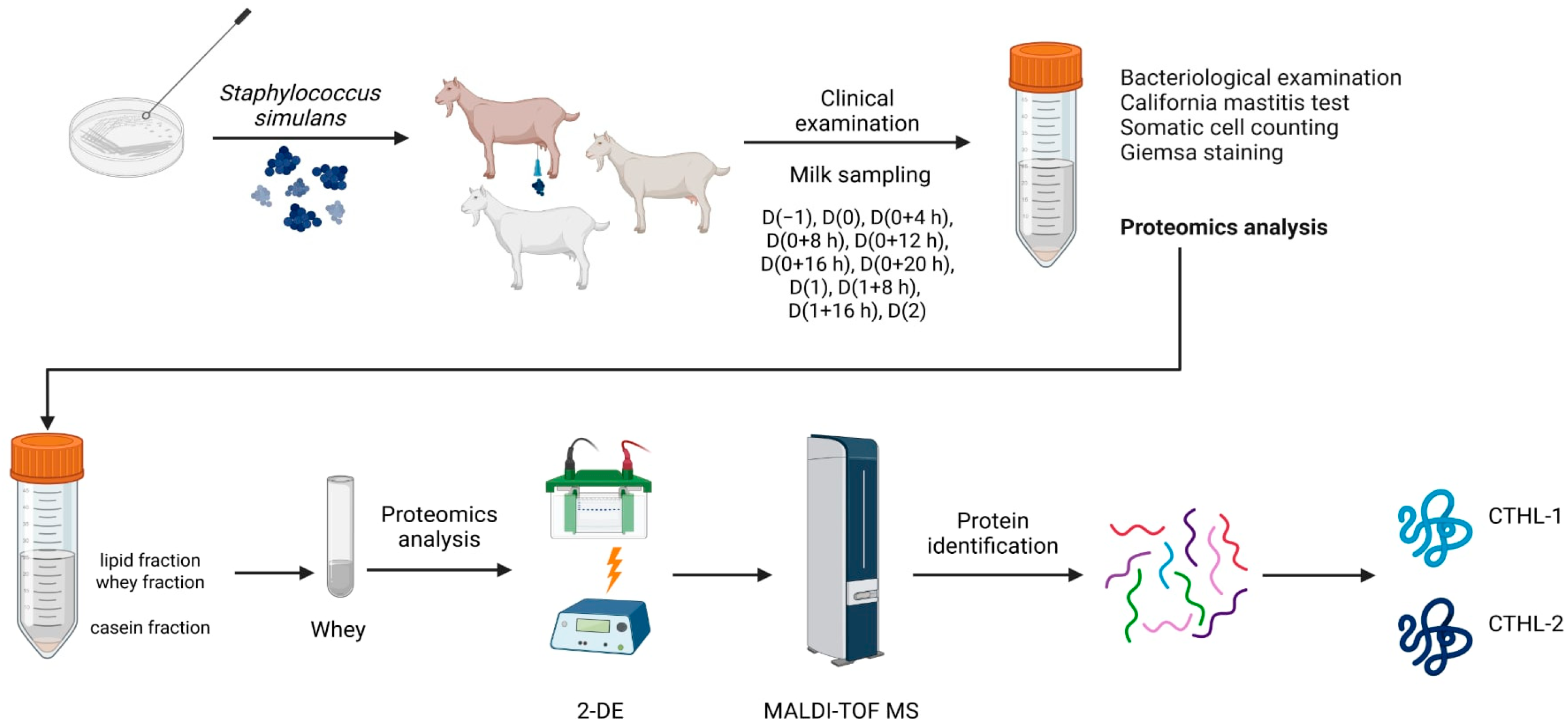 Staphylococcus simulans

Clinical examination

Milk sampling

D(−1), D(0), D(0+4 h), D(0+8 h), D(0+12 h), D(0+16 h), D(0+20 h), D(1), D(1+8 h), D(1+16 h), D(2)

Bacteriological examination
California mastitis test
Somatic cell counting
Giemsa staining

Proteomics analysis

lipid fraction
whey fraction

casein fraction

Whey

Proteomics analysis

2-DE

MALDI-TOF MS

Protein identification

CTHL-1

CTHL-2